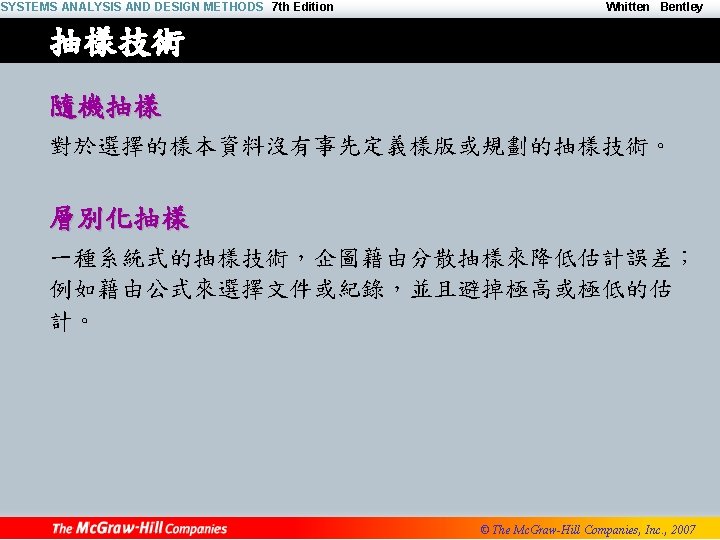 SYSTEMS ANALYSIS AND DESIGN METHODS 7th Edition Whitten Bentley

抽樣技術

隨機抽樣

對於選擇的樣本資料沒有事先定義樣版或規劃的抽樣技術。

層別化抽樣

一種系統式的抽樣技術，企圖藉由分散抽樣來降低估計誤差；例如藉由公式來選擇文件或紀錄，並且避掉極高或極低的估計。

The McGraw-Hill Companies © The McGraw-Hill Companies, Inc., 2007